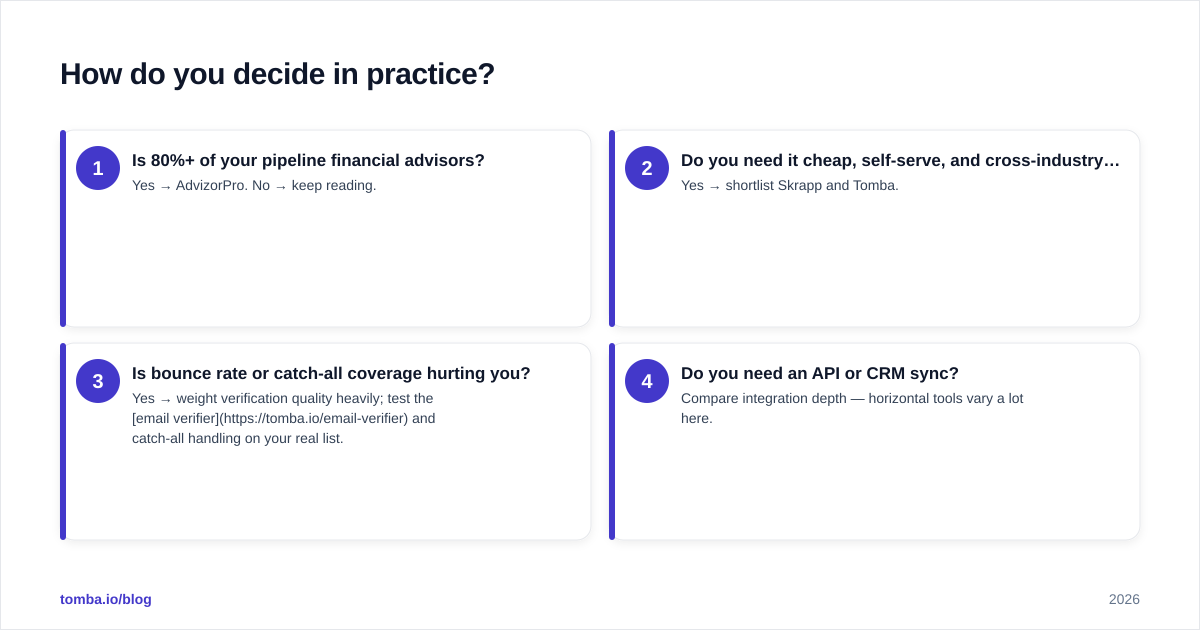 How do you decide in practice?

1
Is 80%+ of your pipeline financial advisors?
Yes → AdvizorPro. No → keep reading.

2
Do you need it cheap, self-serve, and cross-industry…
Yes → shortlist Skrapp and Tomba.

3
Is bounce rate or catch-all coverage hurting you?
Yes → weight verification quality heavily; test the [email verifier](https://tomba.io/email-verifier) and catch-all handling on your real list.

4
Do you need an API or CRM sync?
Compare integration depth — horizontal tools vary a lot here.

tomba.io/blog

2026